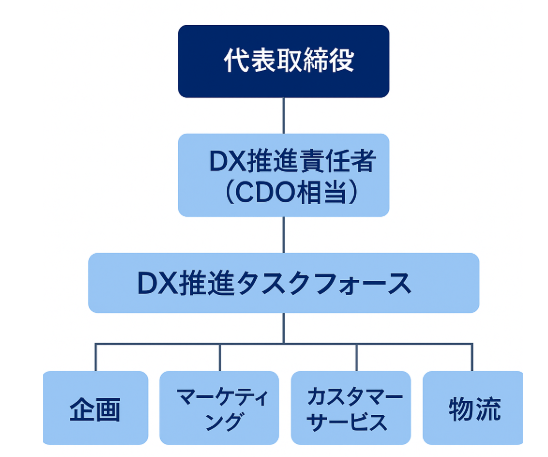 代表取締役

DX推進責任者
（CDO相当）

DX推進タスクフォース

企画

マーケティング

カスタマーサービス

物流